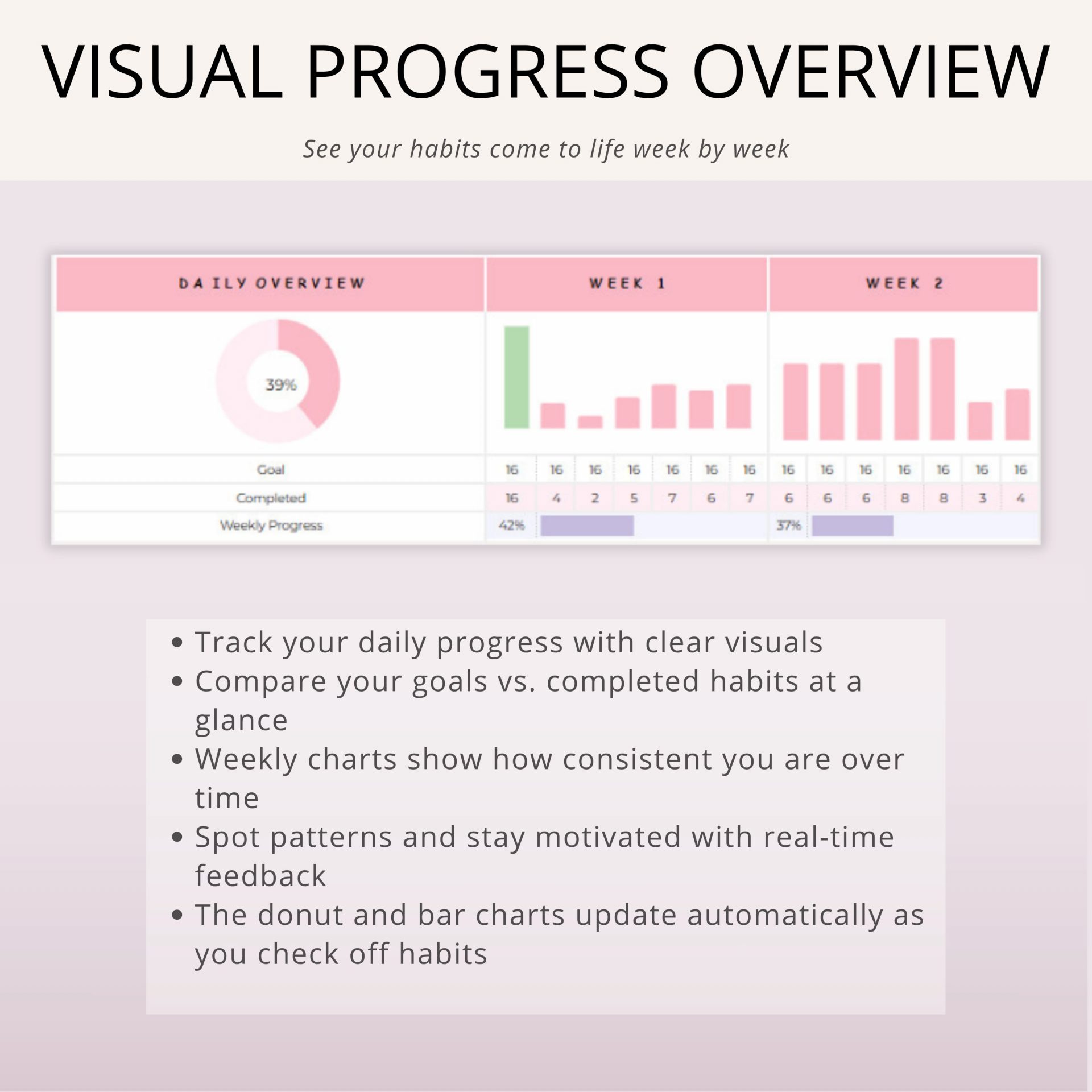 VISUAL PROGRESS OVERVIEW

See your habits come to life week by week

| DAILY OVERVIEW | WEEK 1 | | | | | | | WEEK 2 | | | | | | |
|---|---|---|---|---|---|---|---|---|---|---|---|---|---|---|
| 39% | | | | | | | | | | | | | | |
| Goal | 16 | 16 | 16 | 16 | 16 | 16 | 16 | 16 | 16 | 16 | 16 | 16 | 16 | 16 |
| Completed | 16 | 4 | 2 | 5 | 7 | 6 | 7 | 6 | 6 | 6 | 8 | 8 | 3 | 4 |
| Weekly Progress | 42% | | | | | | | 37% | | | | | | |

• Track your daily progress with clear visuals
• Compare your goals vs. completed habits at a glance
• Weekly charts show how consistent you are over time
• Spot patterns and stay motivated with real-time feedback
• The donut and bar charts update automatically as you check off habits